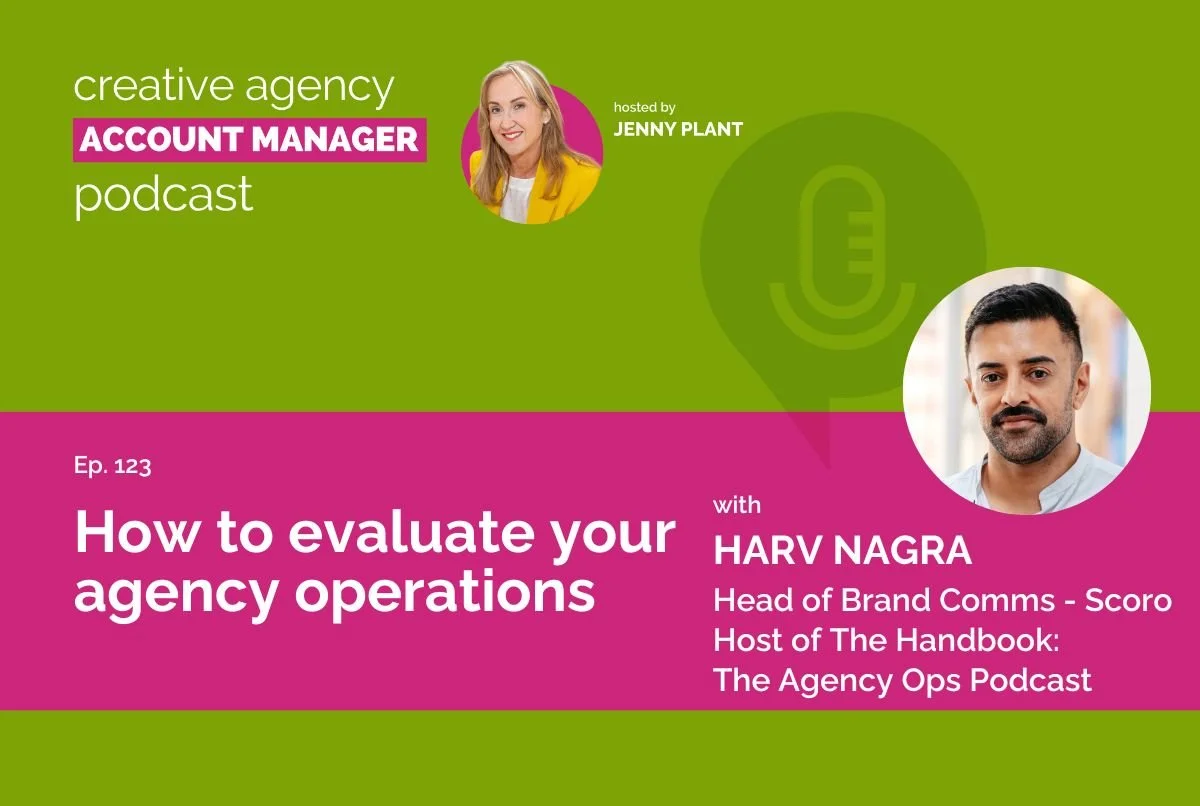 creative agency
ACCOUNT MANAGER
podcast

hosted by
JENNY PLANT

Ep. 123

How to evaluate your agency operations

with
HARV NAGRA
Head of Brand Comms - Scoro
Host of The Handbook: The Agency Ops Podcast